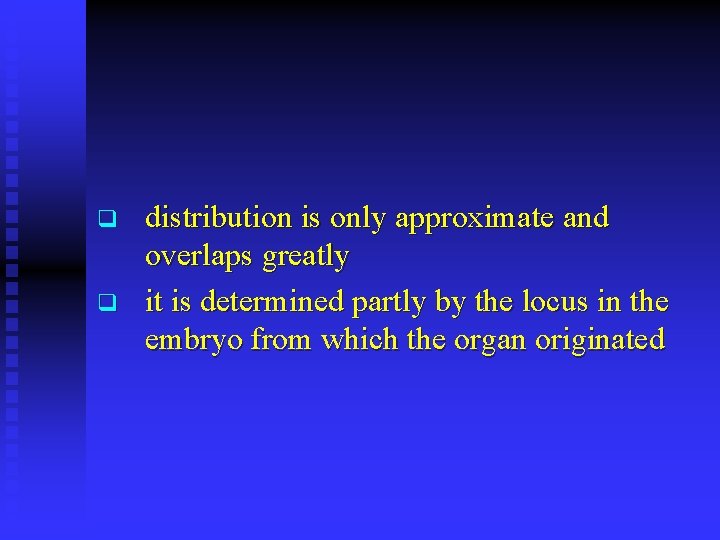 ❑ distribution is only approximate and overlaps greatly

❑ it is determined partly by the locus in the embryo from which the organ originated